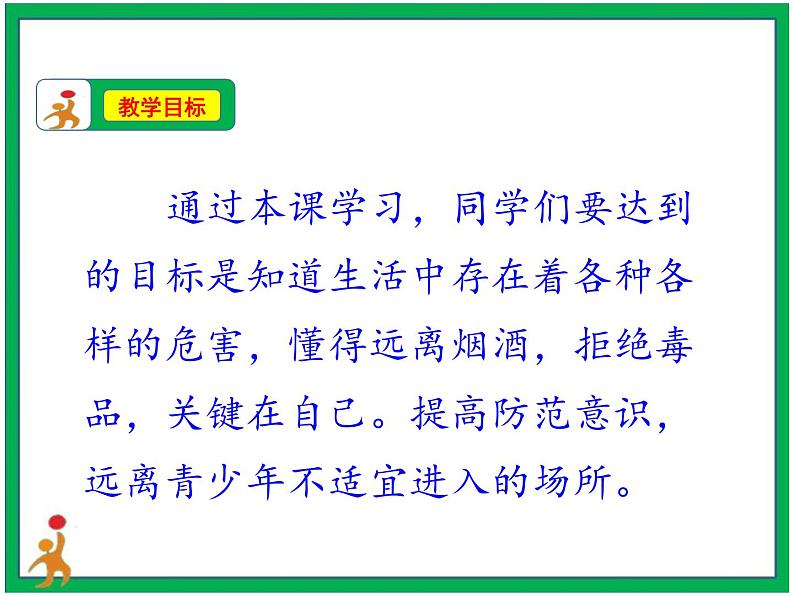 教学目标

通过本课学习，同学们要达到的目标是知道生活中存在着各种各样的危害，懂得远离烟酒，拒绝毒品，关键在自己。提高防范意识，远离青少年不适宜进入的场所。